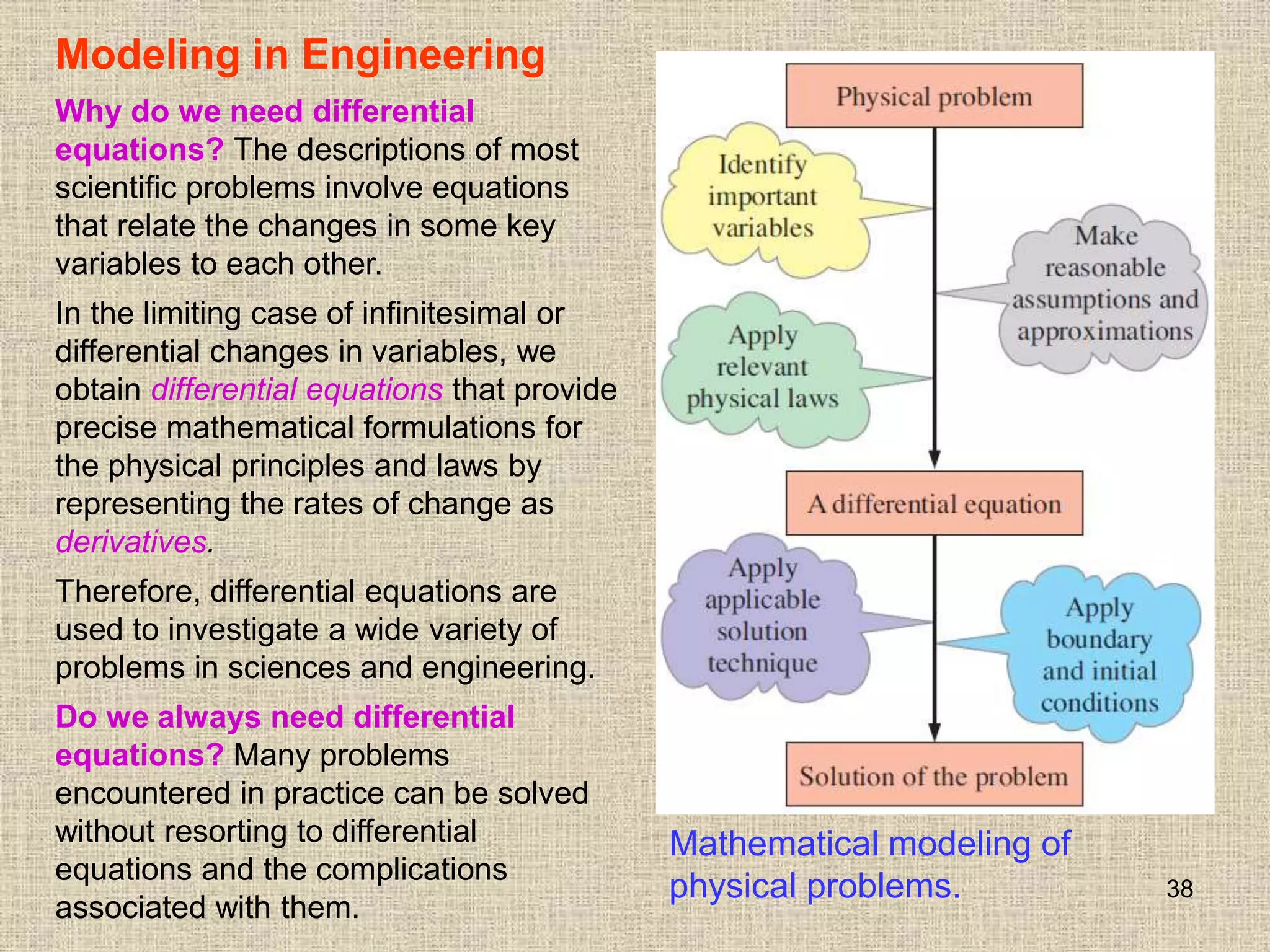 Modeling in Engineering

Why do we need differential equations? The descriptions of most scientific problems involve equations that relate the changes in some key variables to each other.

In the limiting case of infinitesimal or differential changes in variables, we obtain differential equations that provide precise mathematical formulations for the physical principles and laws by representing the rates of change as derivatives.

Therefore, differential equations are used to investigate a wide variety of problems in sciences and engineering.

Do we always need differential equations? Many problems encountered in practice can be solved without resorting to differential equations and the complications associated with them.

Physical problem

Identify important variables

Make reasonable assumptions and approximations

Apply relevant physical laws

A differential equation

Apply applicable solution technique

Apply boundary and initial conditions

Solution of the problem

Mathematical modeling of physical problems.

38